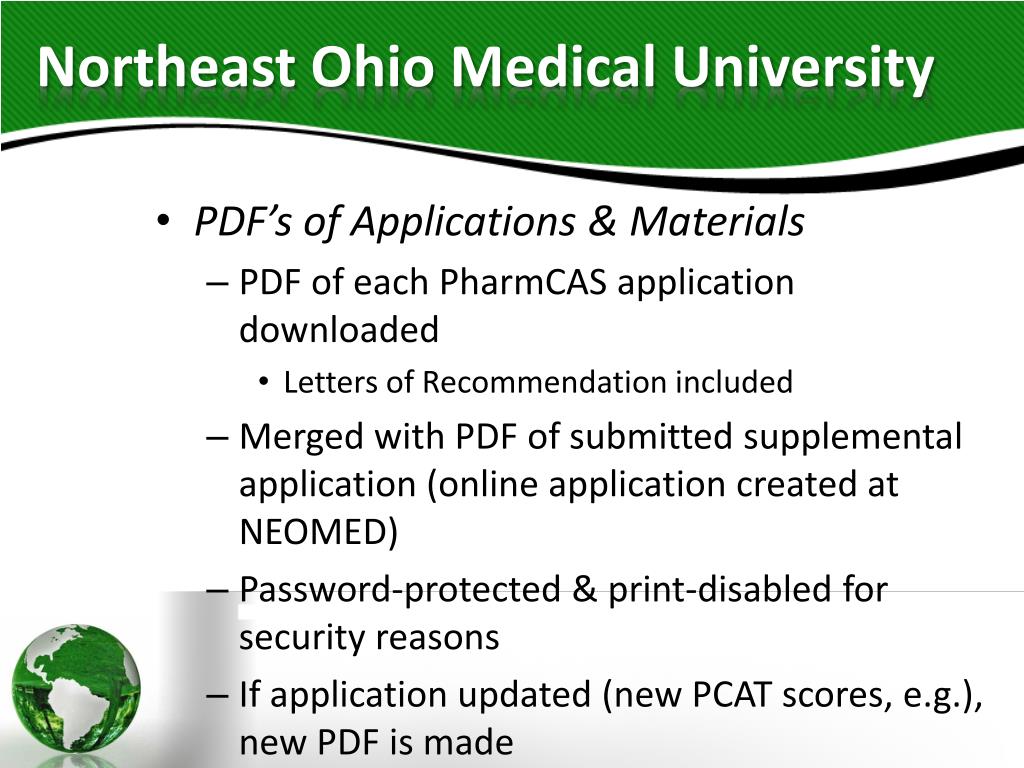 Northeast Ohio Medical University

• PDF's of Applications & Materials
– PDF of each PharmCAS application downloaded
• Letters of Recommendation included
– Merged with PDF of submitted supplemental application (online application created at NEOMED)
– Password-protected & print-disabled for security reasons
– If application updated (new PCAT scores, e.g.), new PDF is made